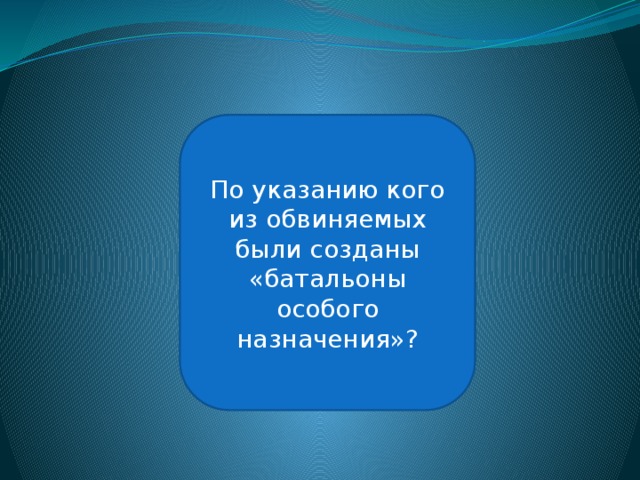 По указанию кого из обвиняемых были созданы «батальоны особого назначения»?